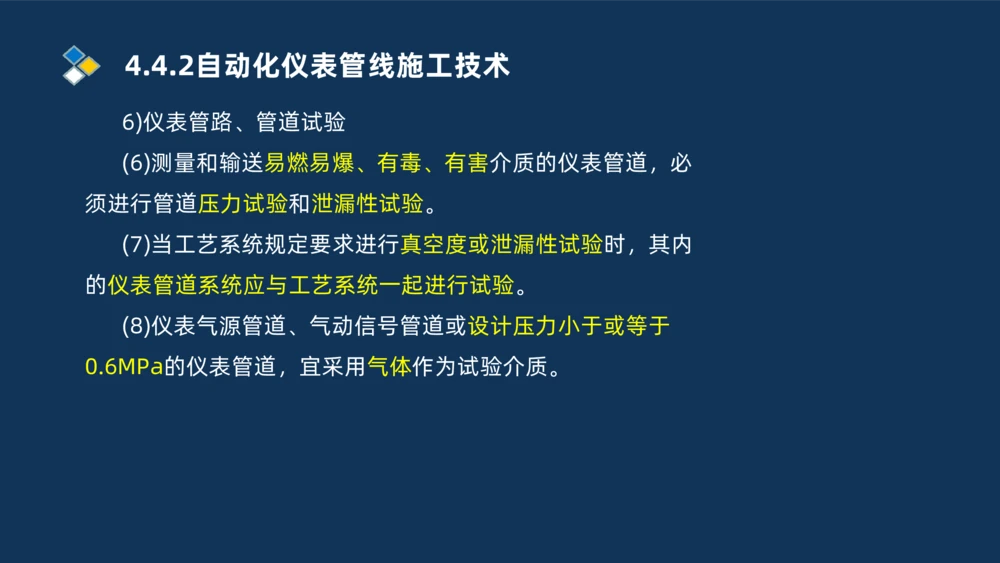 4.4.2自动化仪表管线施工技术

6)仪表管路、管道试验

(6)测量和输送易燃易爆、有毒、有害介质的仪表管道，必须进行管道压力试验和泄漏性试验。

(7)当工艺系统规定要求进行真空度或泄漏性试验时，其内的仪表管道系统应与工艺系统一起进行试验。

(8)仪表气源管道、气动信号管道或设计压力小于或等于0.6MPa的仪表管道，宜采用气体作为试验介质。